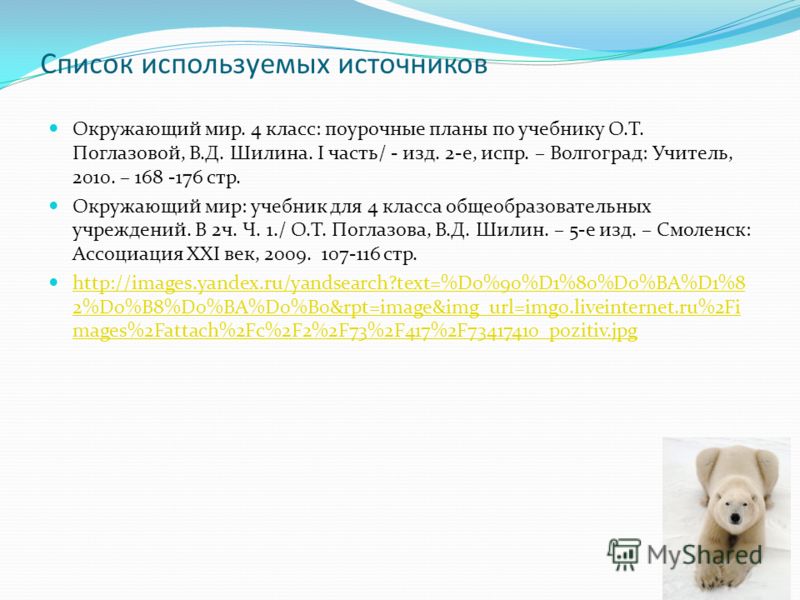 Список используемых источников

Окружающий мир. 4 класс: поурочные планы по учебнику О.Т. Поглазовой, В.Д. Шилина. I часть/ - изд. 2-е, испр. – Волгоград: Учитель, 2010. – 168 -176 стр.

Окружающий мир: учебник для 4 класса общеобразовательных учреждений. В 2ч. Ч. 1./ О.Т. Поглазова, В.Д. Шилин. – 5-е изд. – Смоленск: Ассоциация XXI век, 2009. 107-116 стр.

http://images.yandex.ru/yandsearch?text=%D0%90%D1%80%D0%BA%D1%82%D0%B8%D0%BA%D0%B0&rpt=image&img_url=img0.liveinternet.ru%2Fimages%2Fattach%2Fc%2F2%2F73%2F417%2F73417410_pozitiv.jpg

MyShared